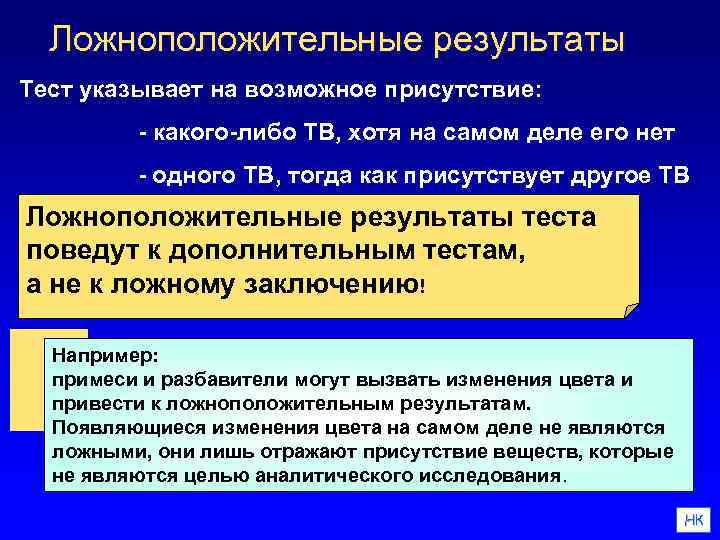 Ложноположительные результаты

Тест указывает на возможное присутствие:

- какого-либо ТВ, хотя на самом деле его нет

- одного ТВ, тогда как присутствует другое ТВ

Ложноположительные результаты теста поведут к дополнительным тестам, а не к ложному заключению!

Например:
примеси и разбавители могут вызвать изменения цвета и привести к ложноположительным результатам.
Появляющиеся изменения цвета на самом деле не являются ложными, они лишь отражают присутствие веществ, которые не являются целью аналитического исследования.

НК